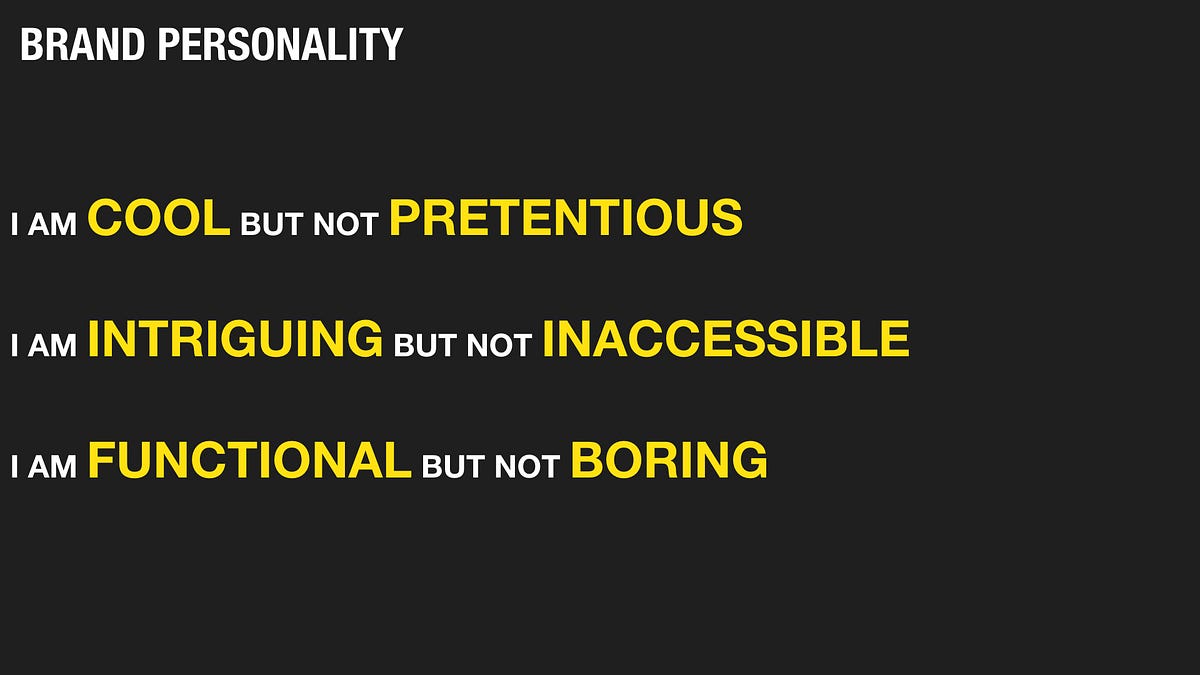 BRAND PERSONALITY

I AM COOL BUT NOT PRETENTIOUS

I AM INTRIGUING BUT NOT INACCESSIBLE

I AM FUNCTIONAL BUT NOT BORING